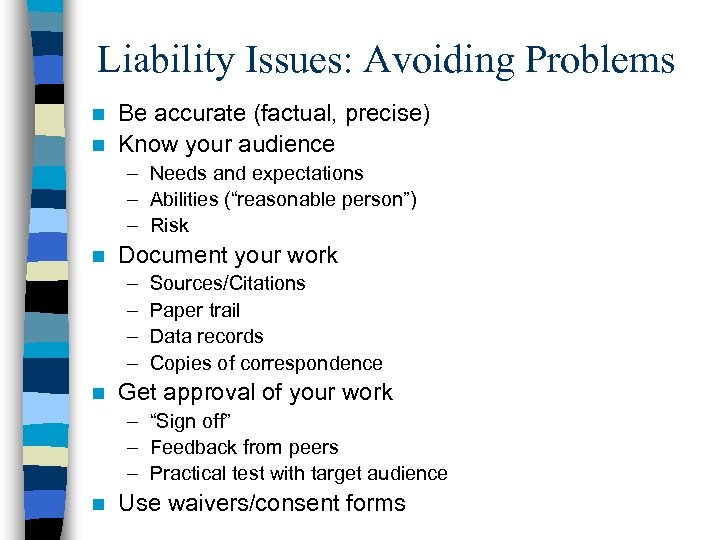 Liability Issues: Avoiding Problems

■ Be accurate (factual, precise)
■ Know your audience
– Needs and expectations
– Abilities (“reasonable person”)
– Risk
■ Document your work
– Sources/Citations
– Paper trail
– Data records
– Copies of correspondence
■ Get approval of your work
– “Sign off”
– Feedback from peers
– Practical test with target audience
■ Use waivers/consent forms